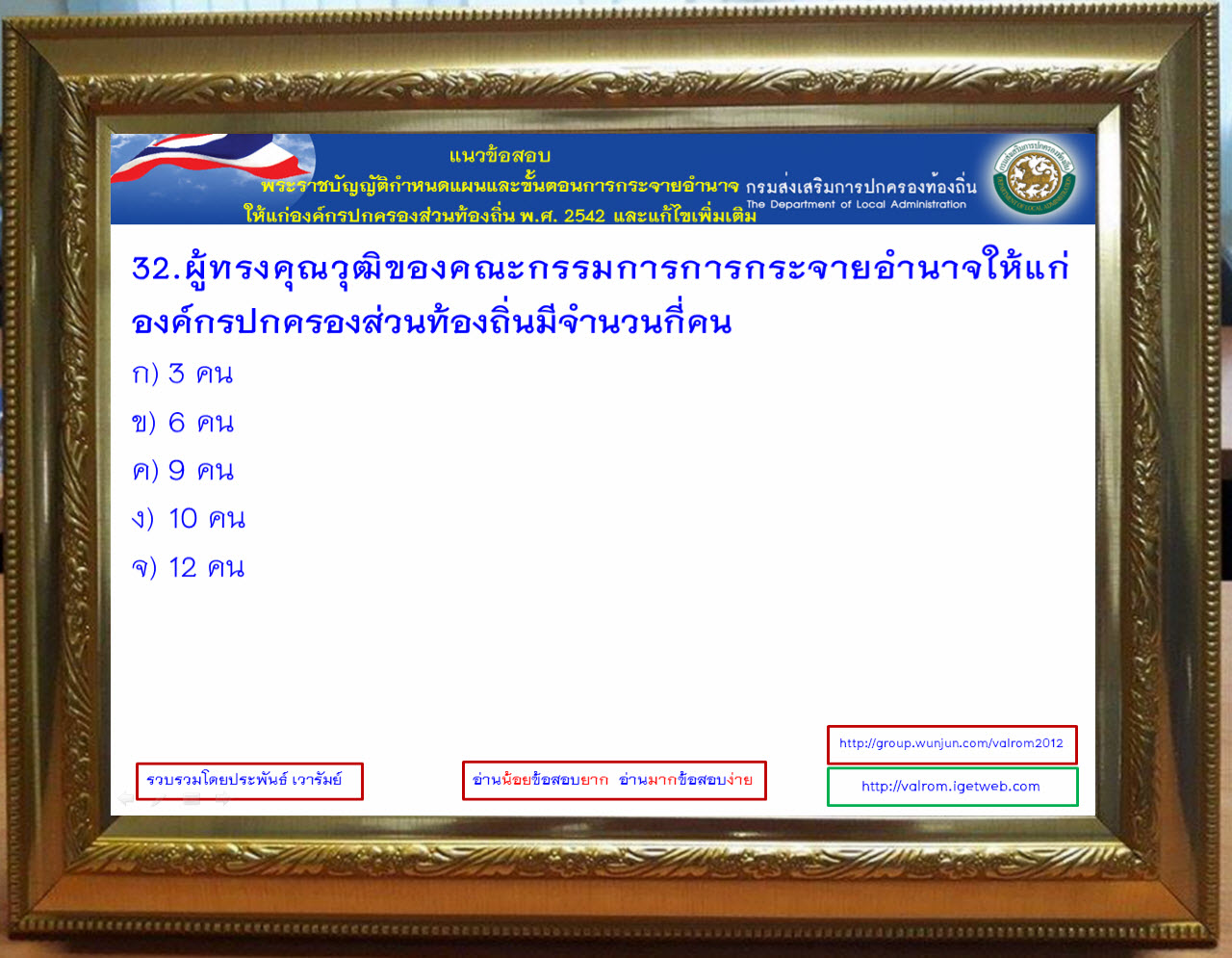 แนวข้อสอบ
พระราชบัญญัติกำหนดแผนและขั้นตอนการกระจายอำนาจ
ให้แก่องค์กรปกครองส่วนท้องถิ่น พ.ศ. 2542 และแก้ไขเพิ่มเติม

กรมส่งเสริมการปกครองท้องถิ่น
The Department of Local Administration

32.ผู้ทรงคุณวุฒิของคณะกรรมการการกระจายอำนาจให้แก่องค์กรปกครองส่วนท้องถิ่นมีจำนวนกี่คน

ก) 3 คน

ข) 6 คน

ค) 9 คน

ง) 10 คน

จ) 12 คน

รวบรวมโดยประพันธ์ เวารัมย์

อ่านน้อยข้อสอบยาก อ่านมากข้อสอบง่าย

http://group.wunjun.com/valrom2012

http://valrom.igetweb.com